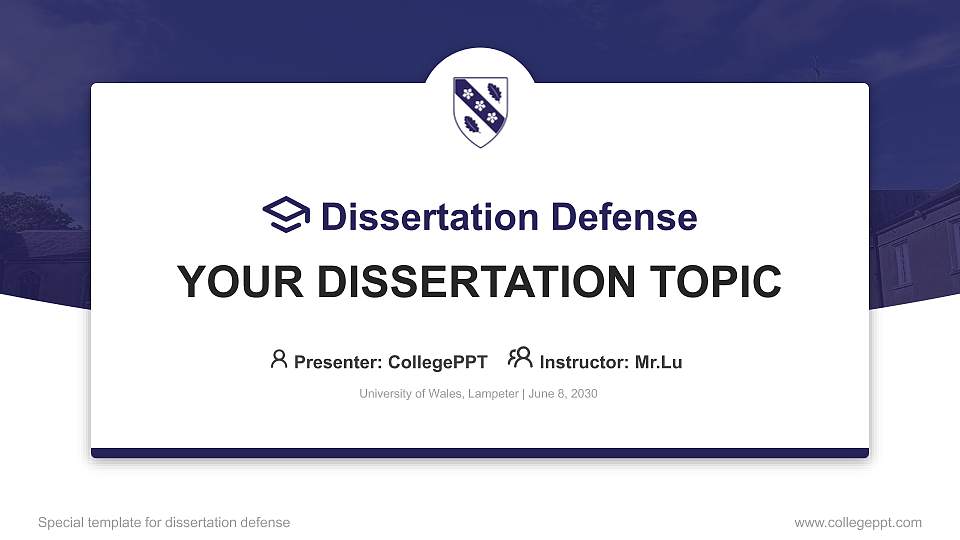 Dissertation Defense

YOUR DISSERTATION TOPIC

Presenter: CollegePPT Instructor: Mr.Lu

University of Wales, Lampeter | June 8, 2030

Special template for dissertation defense

www.collegeppt.com